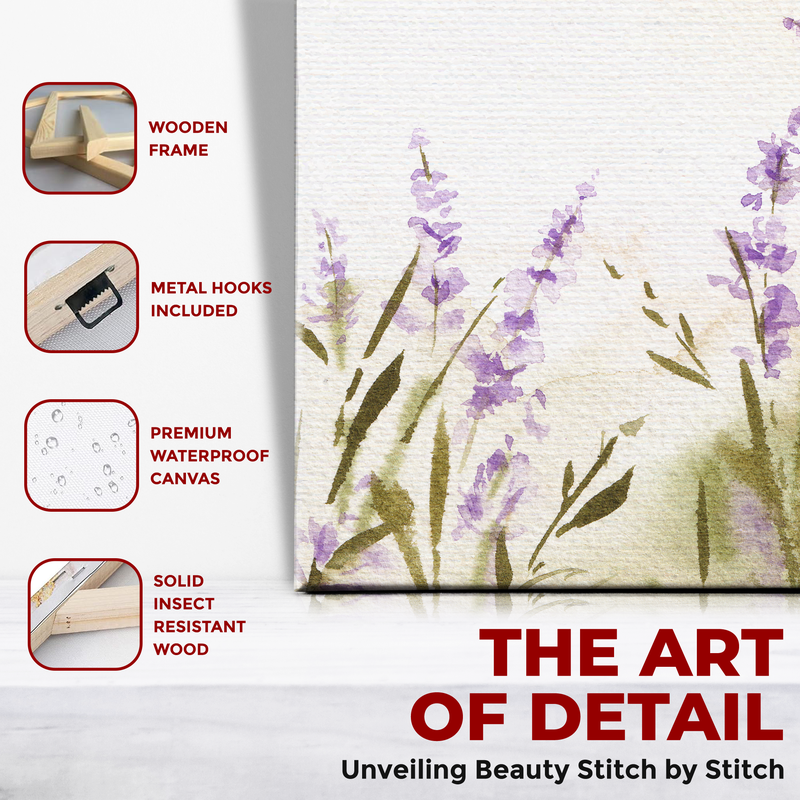 WOODEN FRAME

METAL HOOKS INCLUDED

PREMIUM WATERPROOF CANVAS

SOLID INSECT RESISTANT WOOD

THE ART OF DETAIL

Unveiling Beauty Stitch by Stitch